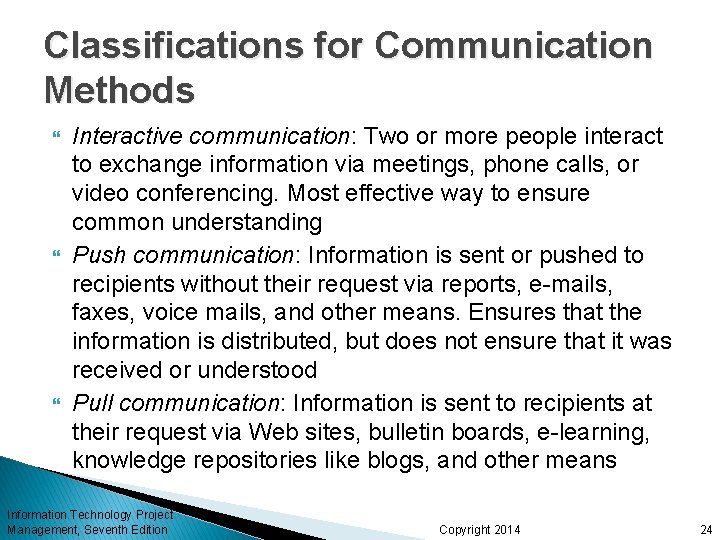 Classifications for Communication Methods

Interactive communication: Two or more people interact to exchange information via meetings, phone calls, or video conferencing. Most effective way to ensure common understanding

Push communication: Information is sent or pushed to recipients without their request via reports, e-mails, faxes, voice mails, and other means. Ensures that the information is distributed, but does not ensure that it was received or understood

Pull communication: Information is sent to recipients at their request via Web sites, bulletin boards, e-learning, knowledge repositories like blogs, and other means

Information Technology Project Management, Seventh Edition

Copyright 2014

24